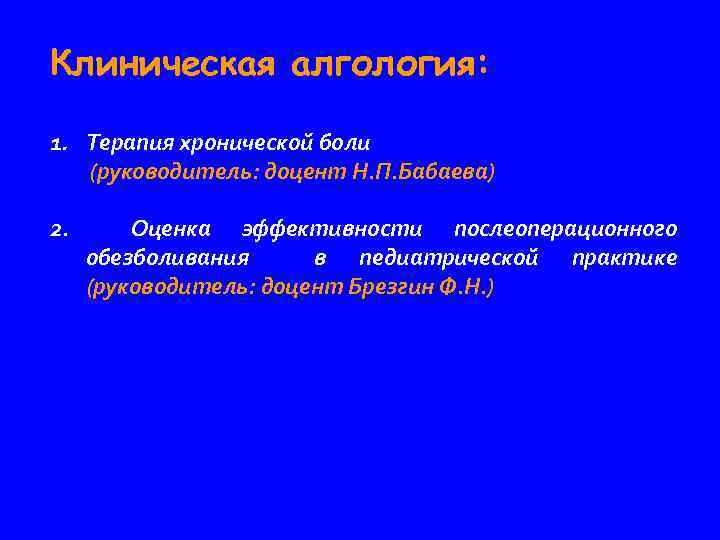 Клиническая алгология:

1. Терапия хронической боли
(руководитель: доцент Н.П.Бабаева)

2. Оценка эффективности послеоперационного обезболивания в педиатрической практике (руководитель: доцент Брезгин Ф.Н.)